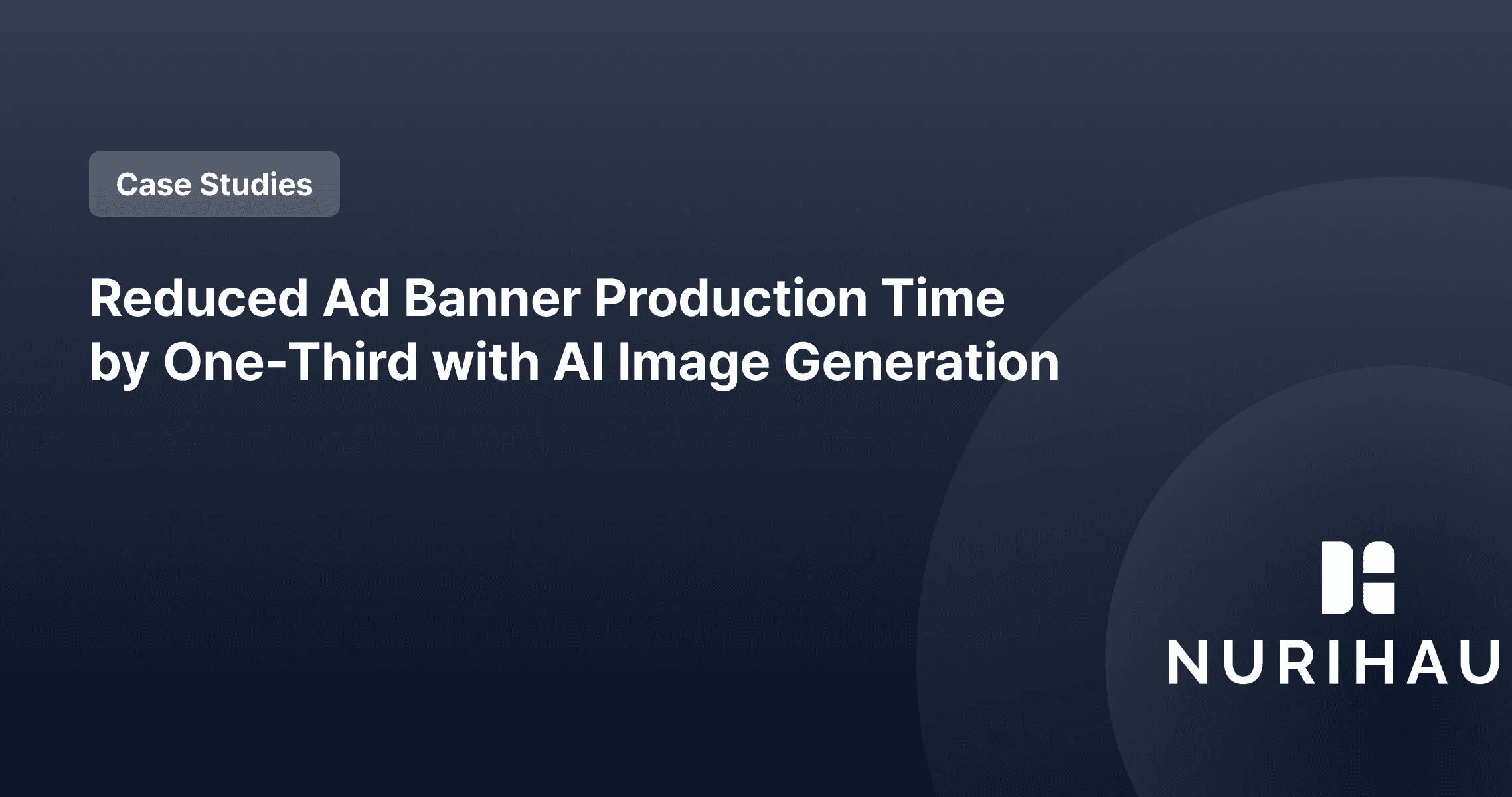 Case Studies

Reduced Ad Banner Production Time by One-Third with AI Image Generation

NURIHAU